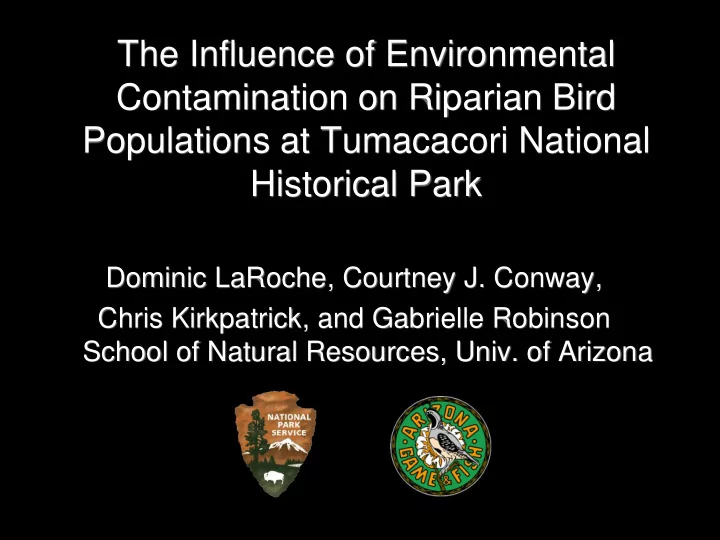 The Influence of Environmental Contamination on Riparian Bird Populations at Tumacacori National Historical Park

Dominic LaRoche, Courtney J. Conway, Chris Kirkpatrick, and Gabrielle Robinson School of Natural Resources, Univ. of Arizona

NATIONAL PARK SERVICE

ARIZONA GAME & FISH